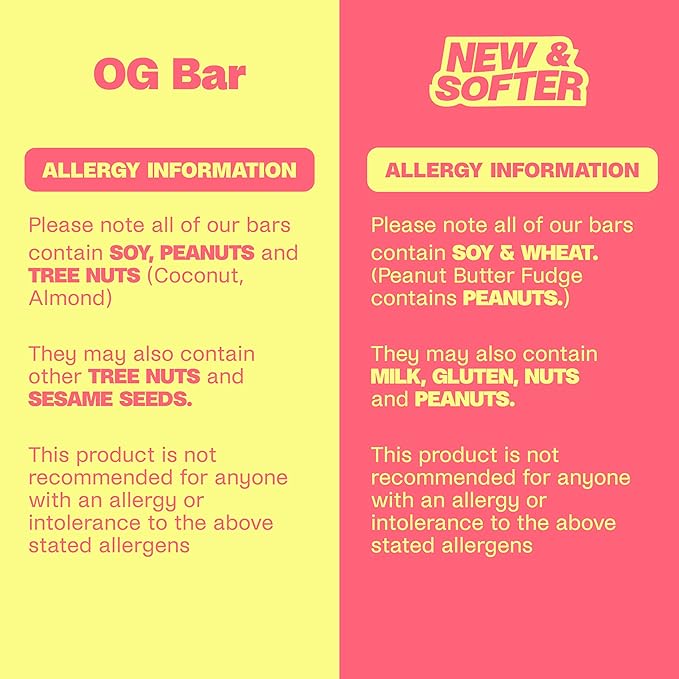 OG Bar

ALLERGY INFORMATION

Please note all of our bars contain SOY, PEANUTS and TREE NUTS (Coconut, Almond)

They may also contain other TREE NUTS and SESAME SEEDS.

This product is not recommended for anyone with an allergy or intolerance to the above stated allergens

NEW & SOFTER

ALLERGY INFORMATION

Please note all of our bars contain SOY & WHEAT. (Peanut Butter Fudge contains PEANUTS.)

They may also contain MILK, GLUTEN, NUTS and PEANUTS.

This product is not recommended for anyone with an allergy or intolerance to the above stated allergens